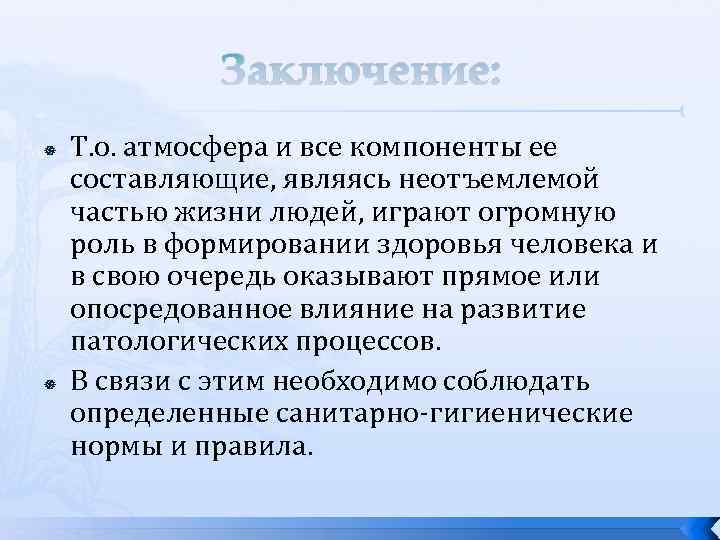 Заключение:

Т.о. атмосфера и все компоненты ее составляющие, являясь неотъемлемой частью жизни людей, играют огромную роль в формировании здоровья человека и в свою очередь оказывают прямое или опосредованное влияние на развитие патологических процессов.

В связи с этим необходимо соблюдать определенные санитарно-гигиенические нормы и правила.